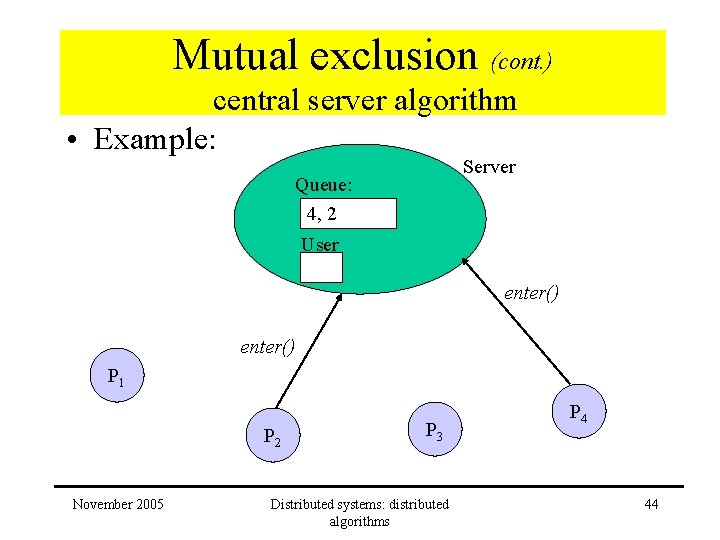 Mutual exclusion (cont.)
central server algorithm

• Example:

Server

Queue:

4, 2

User

enter()

enter()

$P_1$

$P_2$

$P_3$

$P_4$

November 2005

Distributed systems: distributed algorithms

44